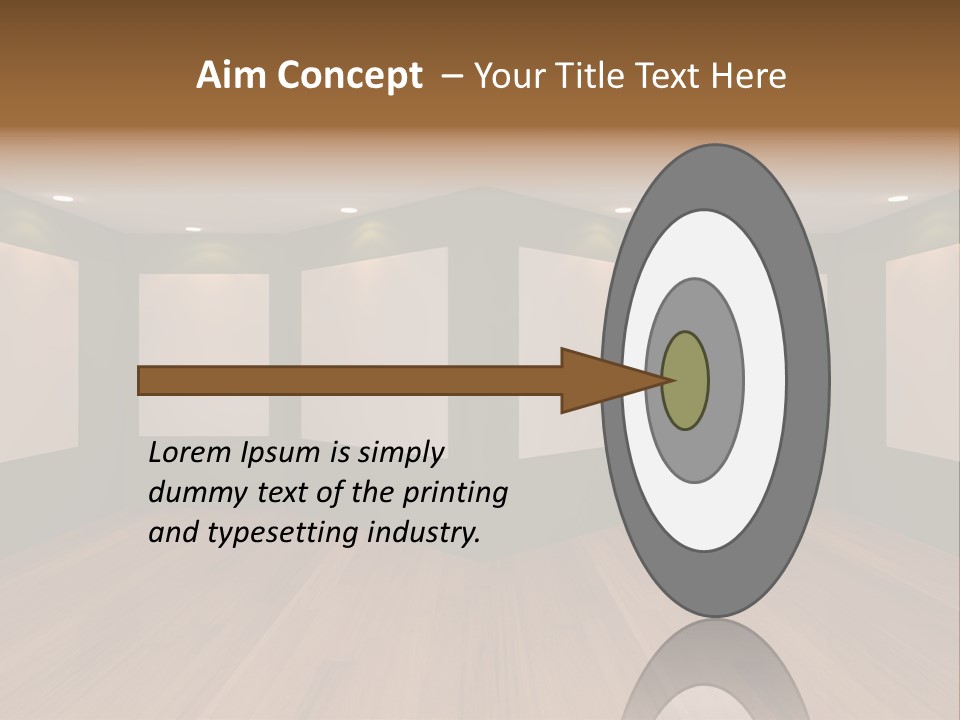 Aim Concept – Your Title Text Here

Lorem Ipsum is simply dummy text of the printing and typesetting industry.